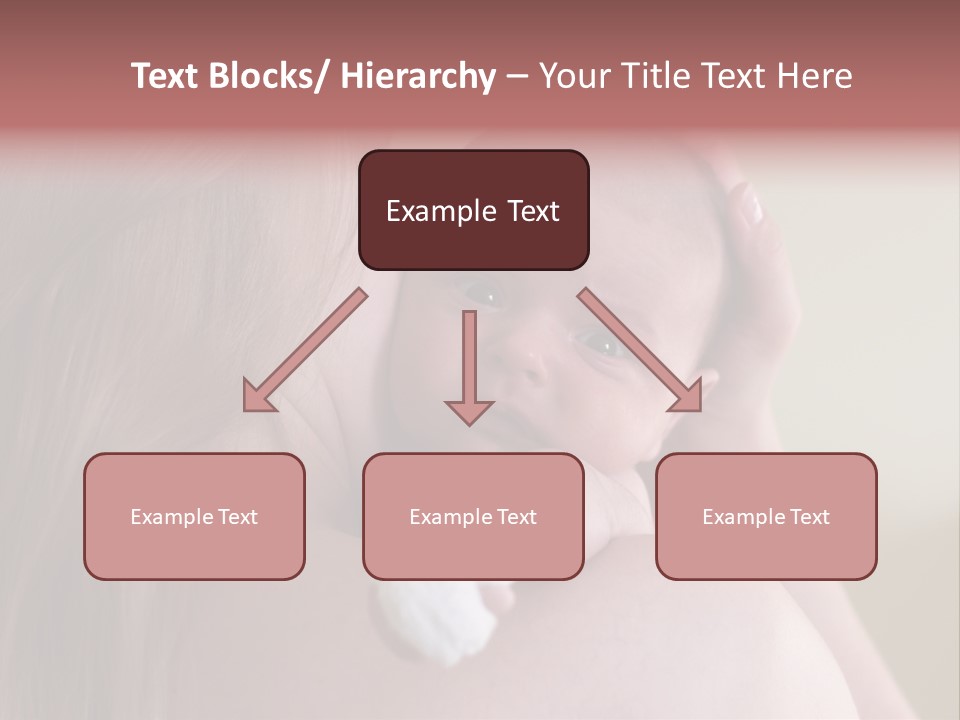 Text Blocks/ Hierarchy – Your Title Text Here

Example Text

Example Text

Example Text

Example Text